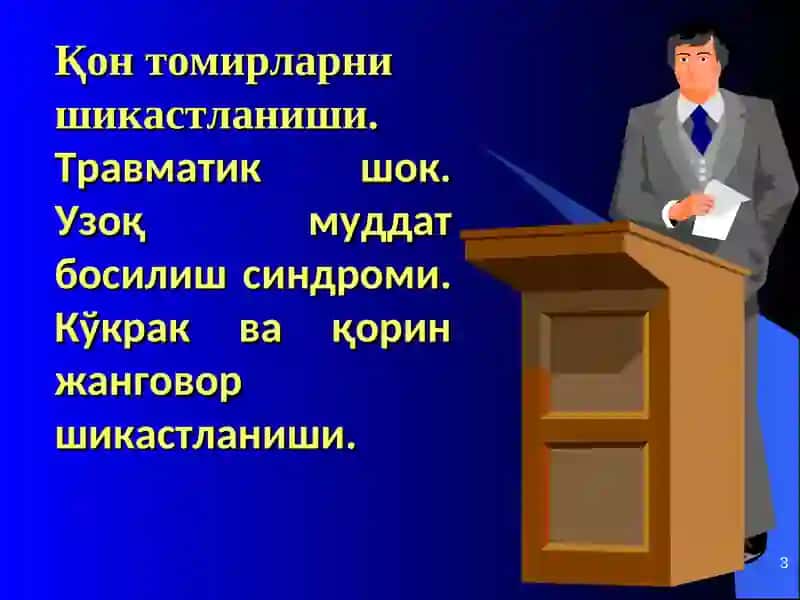 Қон томирларни шикастланиши. Травматик шок. Узоқ муддат босилиш синдроми. Кўкрак ва қорин жанговор шикастланиши.

3